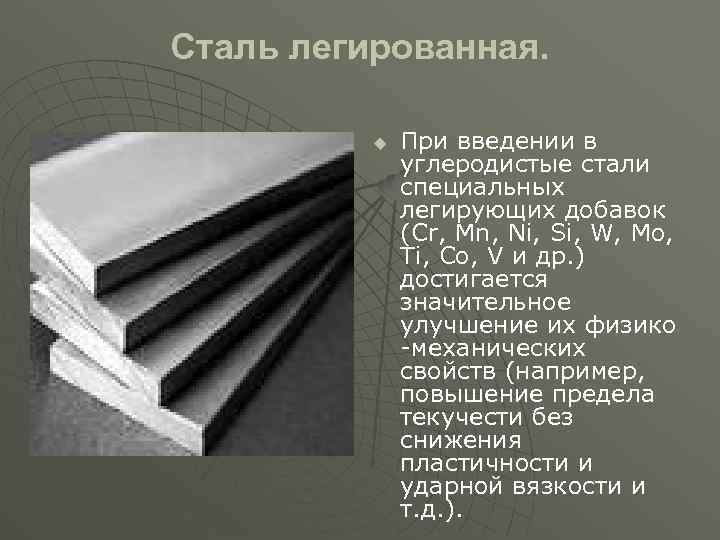 Сталь легированная.

При введении в углеродистые стали специальных легирующих добавок (Cr, Mn, Ni, Si, W, Mo, Ti, Co, V и др.) достигается значительное улучшение их физико -механических свойств (например, повышение предела текучести без снижения пластичности и ударной вязкости и т.д.).